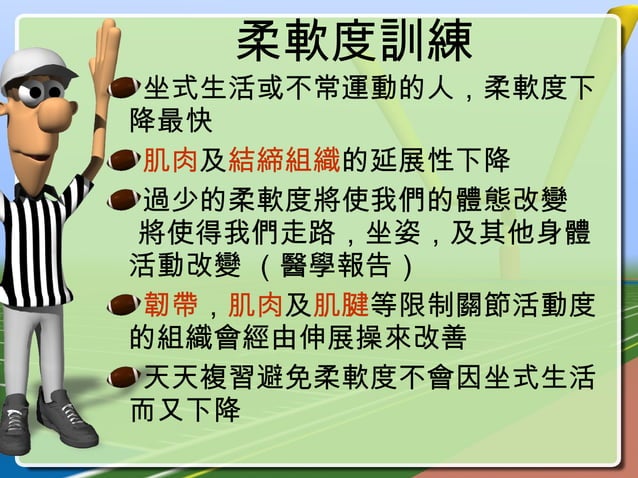 柔軟度訓練

坐式生活或不常運動的人，柔軟度下降最快

肌肉及結締組織的延展性下降

過少的柔軟度將使我們的體態改變 將使得我們走路，坐姿，及其他身體活動改變 （醫學報告）

韌帶，肌肉及肌腱等限制關節活動度的組織會經由伸展操來改善

天天複習避免柔軟度不會因坐式生活而又下降